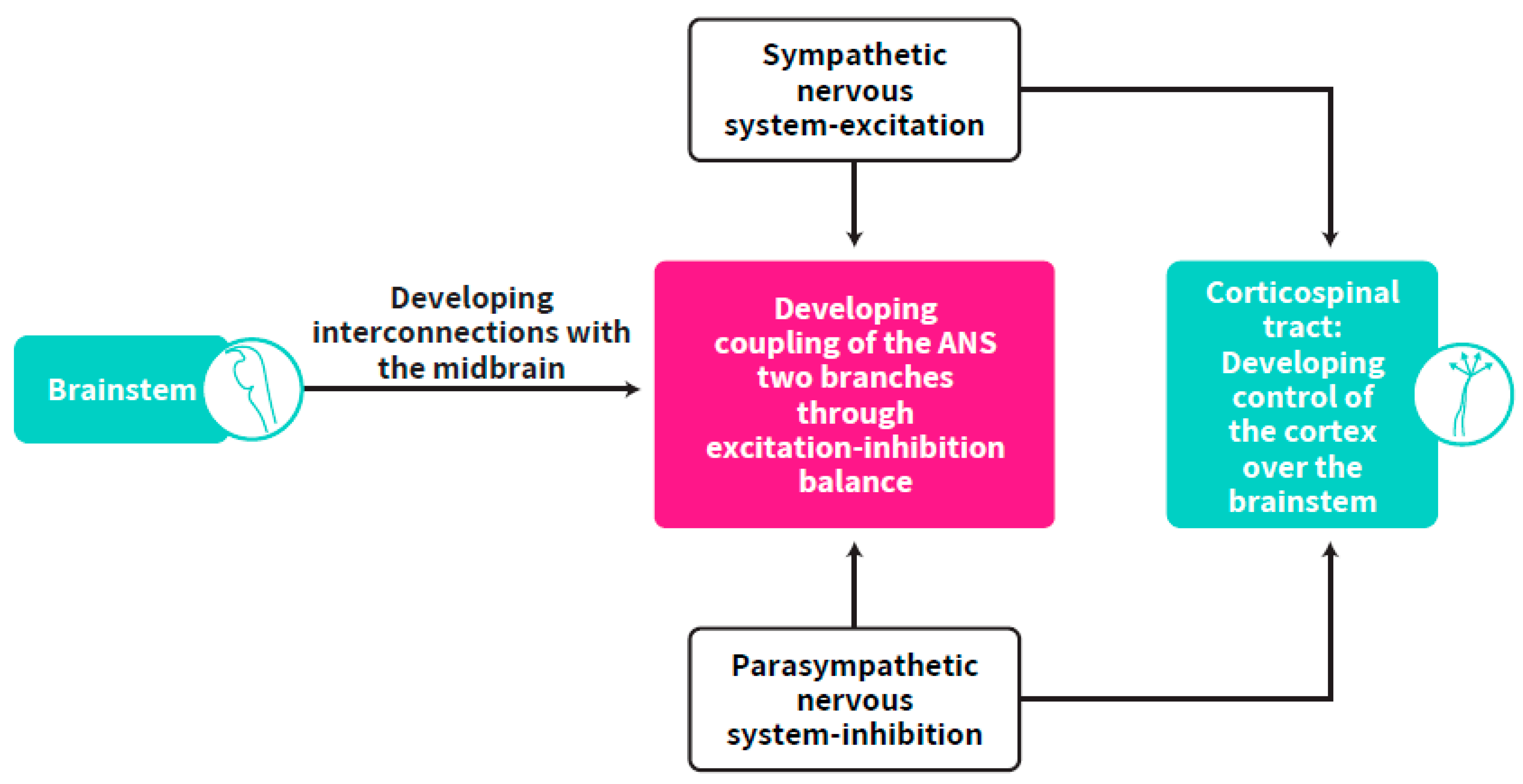 Sympathetic nervous system-excitation

Brainstem

Developing interconnections with the midbrain

Developing coupling of the ANS two branches through excitation-inhibition balance

Corticospinal tract: Developing control of the cortex over the brainstem

Parasympathetic nervous system-inhibition